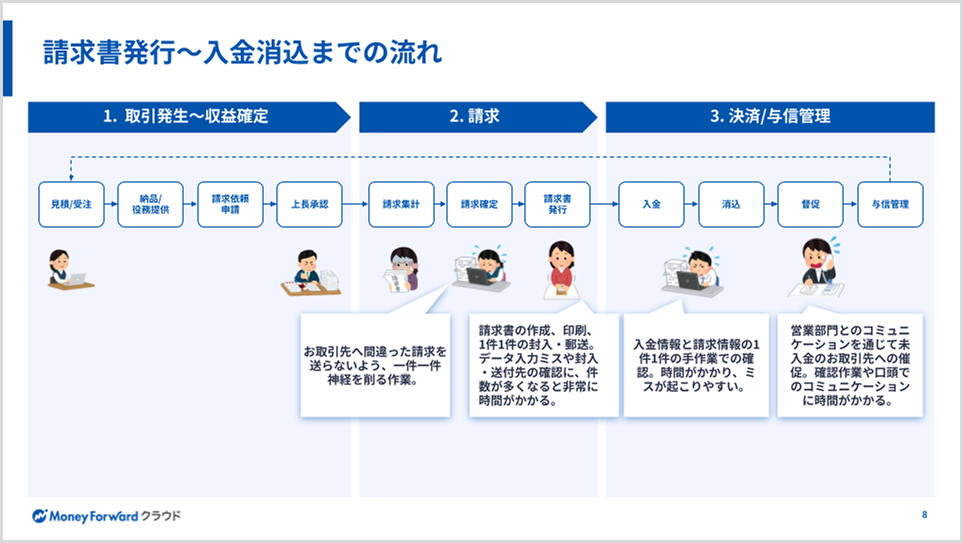 請求書発行〜入金消込までの流れ

1. 取引発生〜収益確定

2. 請求

3. 決済/与信管理

見積/受注

納品/役務提供

請求依頼申請

上長承認

請求集計

請求確定

請求書発行

入金

消込

督促

与信管理

お取引先へ間違った請求を送らないよう、一件一件神経を削る作業。

請求書の作成、印刷、1件1件の封入・郵送。データ入力ミスや封入・送付先の確認に、件数が多くなると非常に時間がかかる。

入金情報と請求情報の1件1件の手作業での確認。時間がかかり、ミスが起こりやすい。

営業部門とのコミュニケーションを通じて未入金のお取引先への催促。確認作業や口頭でのコミュニケーションに時間がかかる。

Money Forward クラウド

8